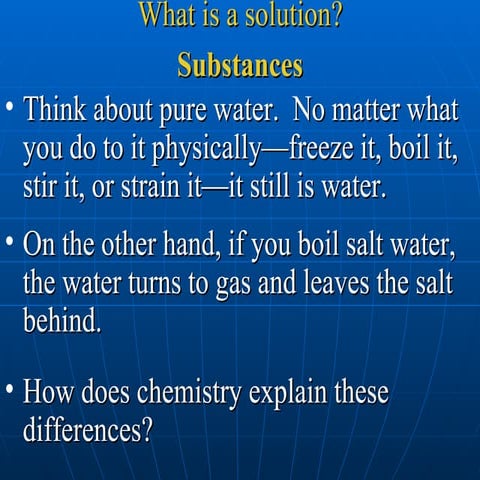 What is a solution?

Substances

• Think about pure water. No matter what you do to it physically—freeze it, boil it, stir it, or strain it—it still is water.

• On the other hand, if you boil salt water, the water turns to gas and leaves the salt behind.

• How does chemistry explain these differences?